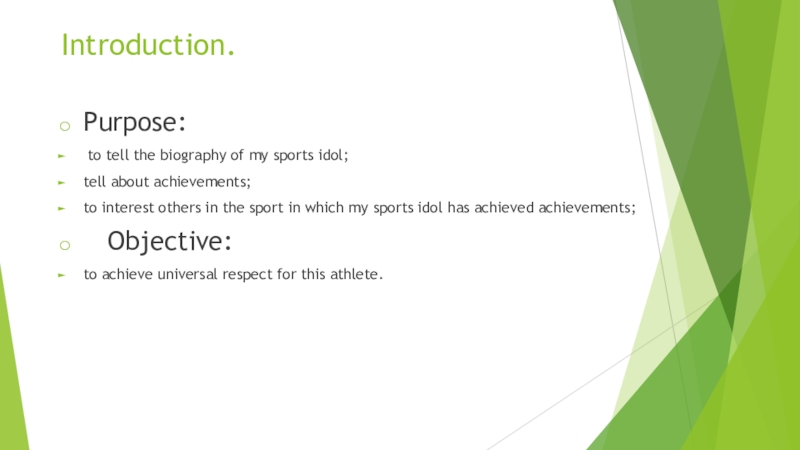 Introduction.

Purpose:

to tell the biography of my sports idol;

tell about achievements;

to interest others in the sport in which my sports idol has achieved achievements;

Objective:

to achieve universal respect for this athlete.